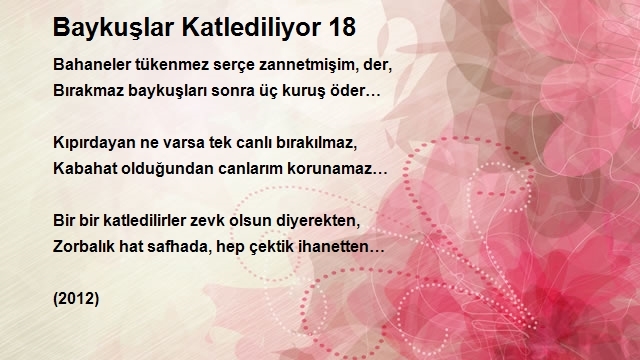 Baykuşlar Katlediliyor 18

Bahaneler tükenmez serçe zannetmişim, der,
Bırakmaz baykuşları sonra üç kuruş öder…

Kıpırdayan ne varsa tek canlı bırakılmaz,
Kabahat olduğundan canlarım korunamaz…

Bir bir katledilirler zevk olsun diyerekten,
Zorbalık hat safhada, hep çektik ihanetten…

(2012)